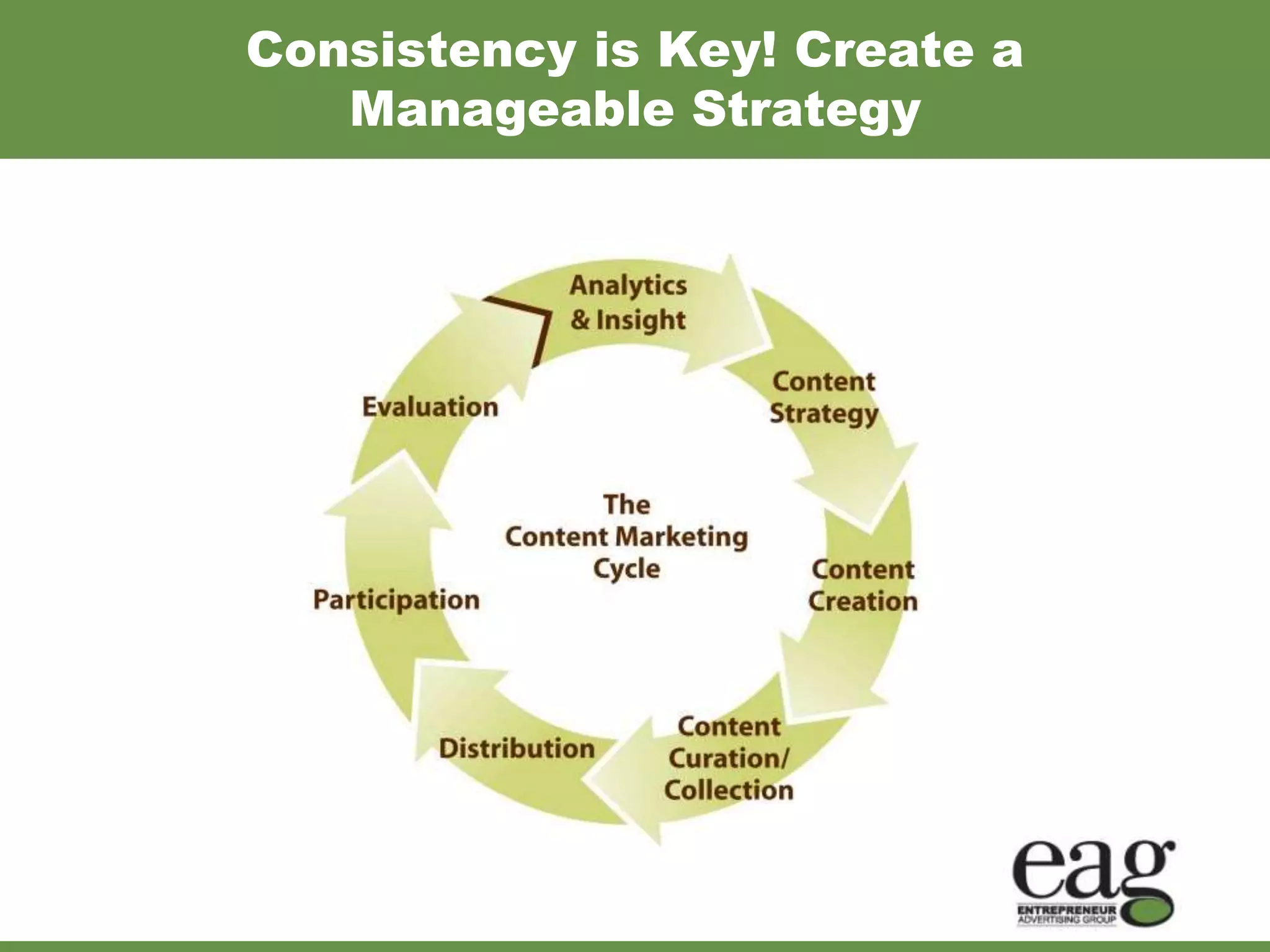 Consistency is Key! Create a Manageable Strategy

Analytics & Insight

Content Strategy

Content Creation

Content Curation/ Collection

Distribution

Participation

Evaluation

The Content Marketing Cycle

eag
ENTREPRENEUR ADVERTISING GROUP